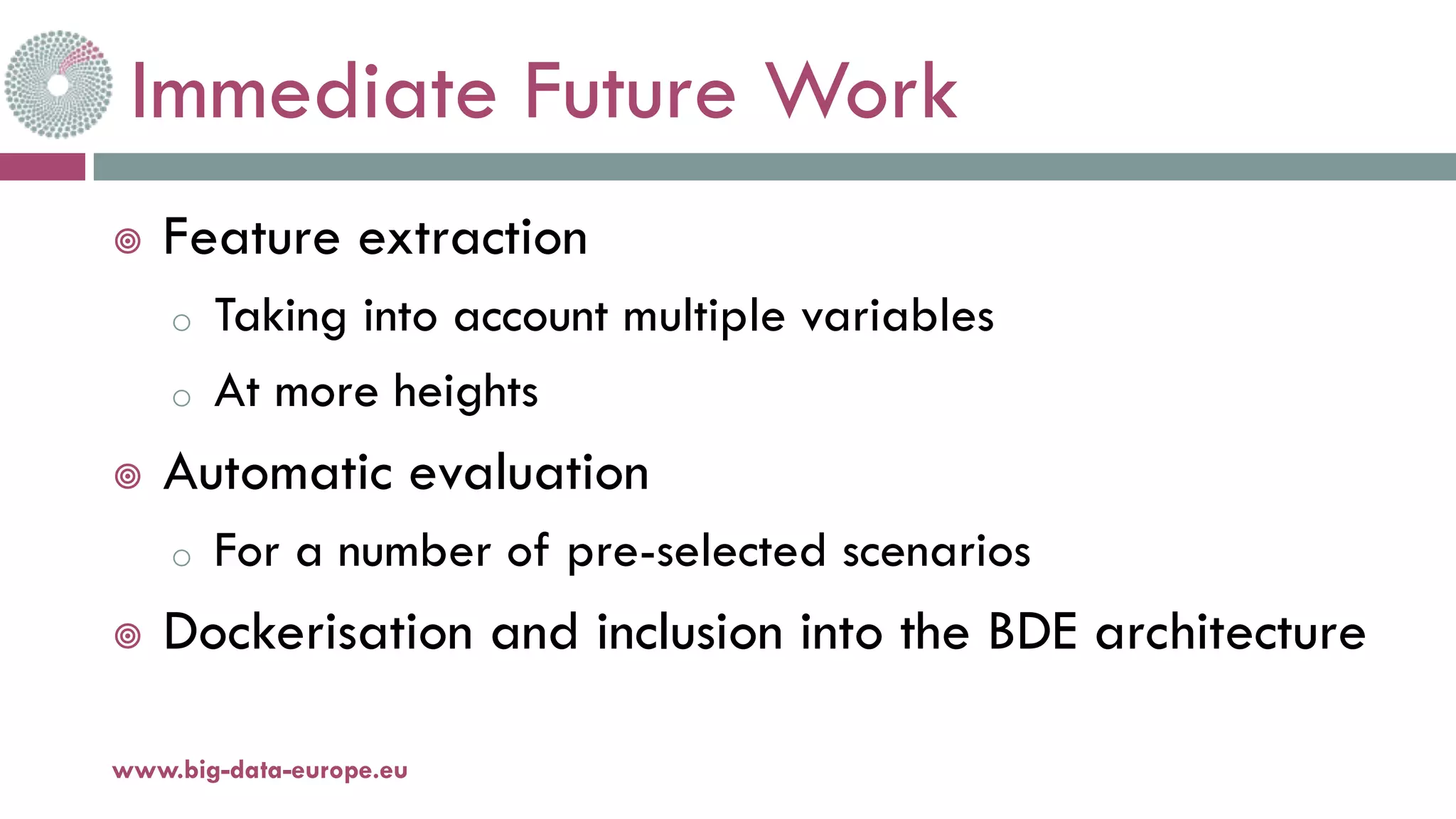 Immediate Future Work

Feature extraction
Taking into account multiple variables
At more heights

Automatic evaluation
For a number of pre-selected scenarios

Dockerisation and inclusion into the BDE architecture

www.big-data-europe.eu